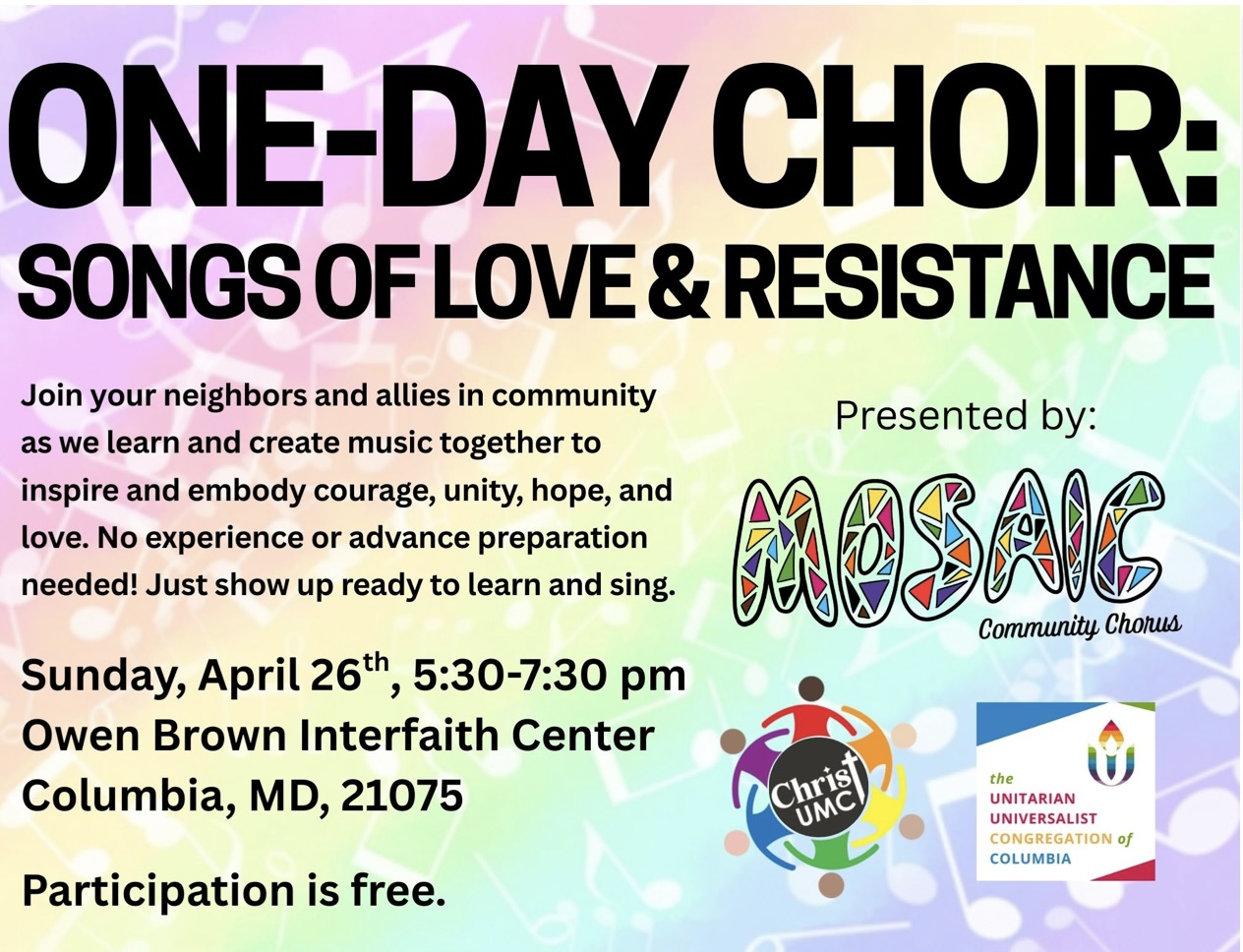 ONE-DAY CHOIR:
SONGS OF LOVE & RESISTANCE

Join your neighbors and allies in community as we learn and create music together to inspire and embody courage, unity, hope, and love. No experience or advance preparation needed! Just show up ready to learn and sing.

Sunday, April 26$^{th}$, 5:30-7:30 pm
Owen Brown Interfaith Center
Columbia, MD, 21075

Participation is free.

Presented by:

MOSAIC
Community Chorus

Christ UMC

the UNITARIAN UNIVERSALIST CONGREGATION of COLUMBIA